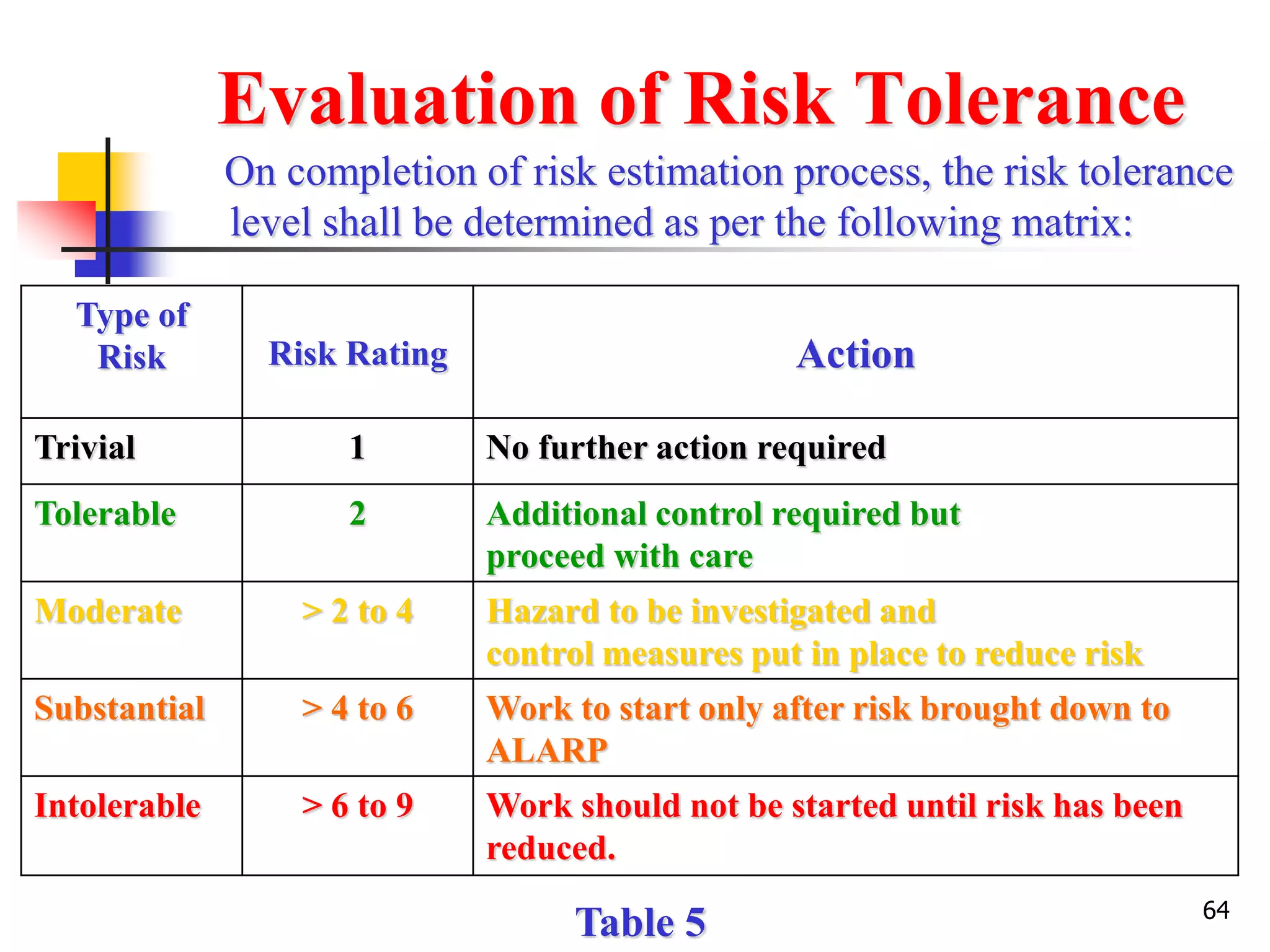 Evaluation of Risk Tolerance

On completion of risk estimation process, the risk tolerance level shall be determined as per the following matrix:

| Type of Risk | Risk Rating | Action |
|---|---|---|
| Trivial | 1 | No further action required |
| Tolerable | 2 | Additional control required but proceed with care |
| Moderate | > 2 to 4 | Hazard to be investigated and control measures put in place to reduce risk |
| Substantial | > 4 to 6 | Work to start only after risk brought down to ALARP |
| Intolerable | > 6 to 9 | Work should not be started until risk has been reduced. |

Table 5

64